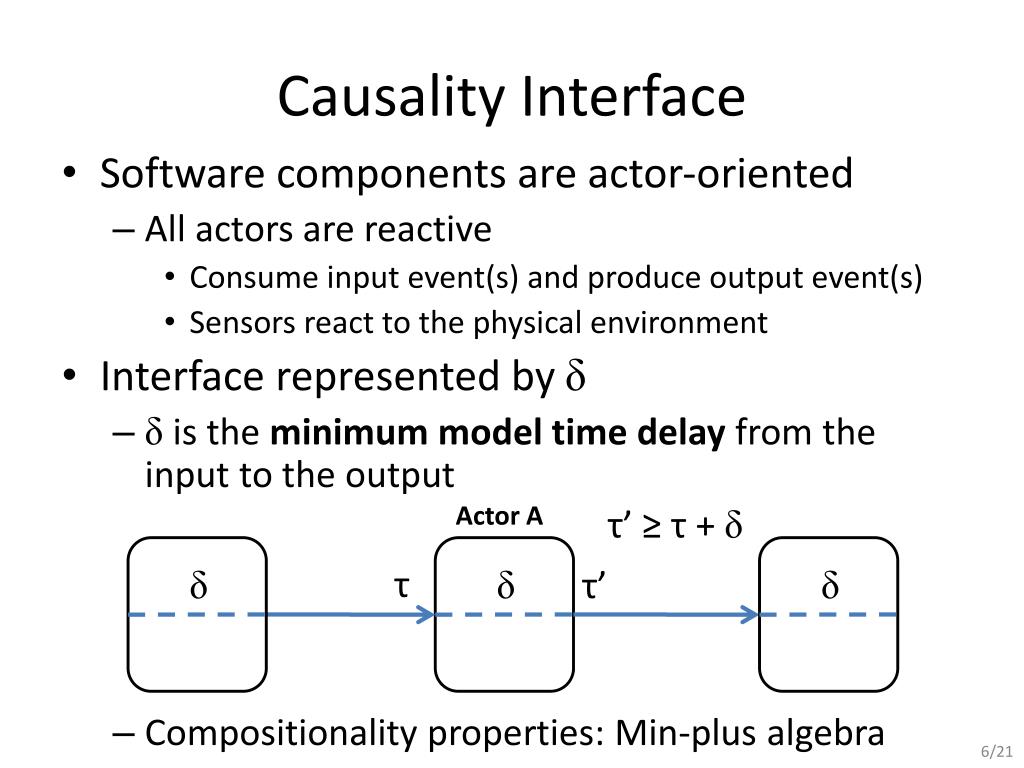 Causality Interface

• Software components are actor-oriented
  – All actors are reactive
    • Consume input event(s) and produce output event(s)
    • Sensors react to the physical environment
• Interface represented by $\delta$
  – $\delta$ is the **minimum model time delay** from the input to the output

Actor A

$\tau' \geq \tau + \delta$

$\delta$

$\tau$

$\delta$

$\tau'$

$\delta$

  – Compositionality properties: Min-plus algebra

6/21